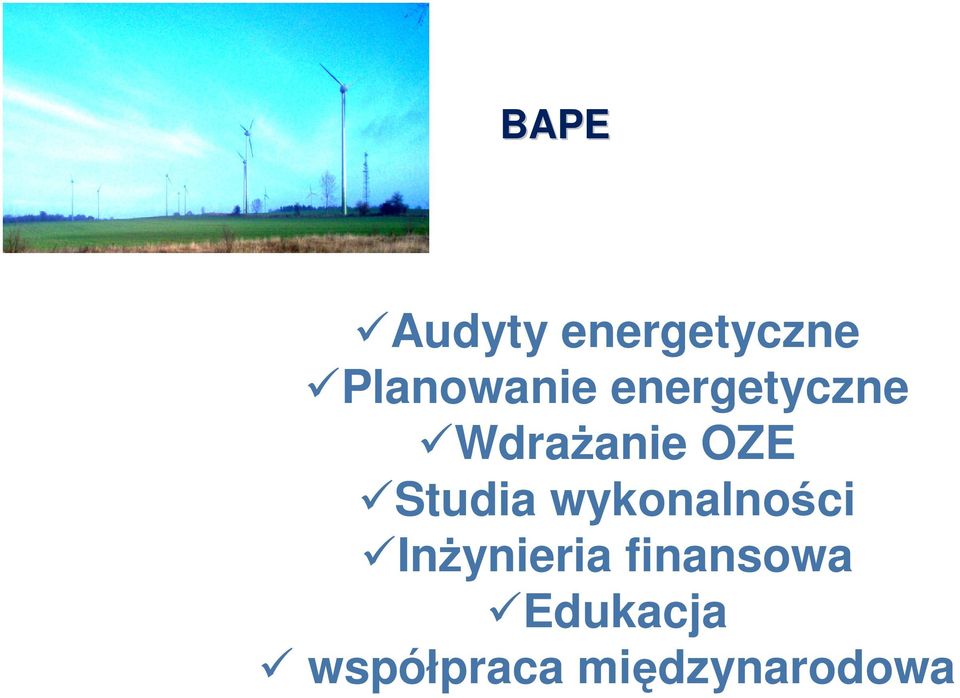 BAPE

✓Audyty energetyczne
✓Planowanie energetyczne
✓Wdrażanie OZE
✓Studia wykonalności
✓Inżynieria finansowa
✓Edukacja
✓ współpraca międzynarodowa